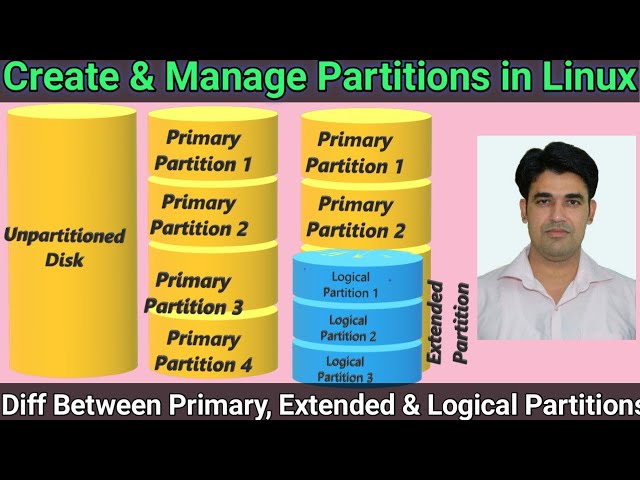 Create & Manage Partitions in Linux

Unpartitioned Disk

Primary Partition 1

Primary Partition 2

Primary Partition 3

Primary Partition 4

Primary Partition 1

Primary Partition 2

Logical Partition 1

Logical Partition 2

Logical Partition 3

Extended Partition

Diff Between Primary, Extended & Logical Partitions